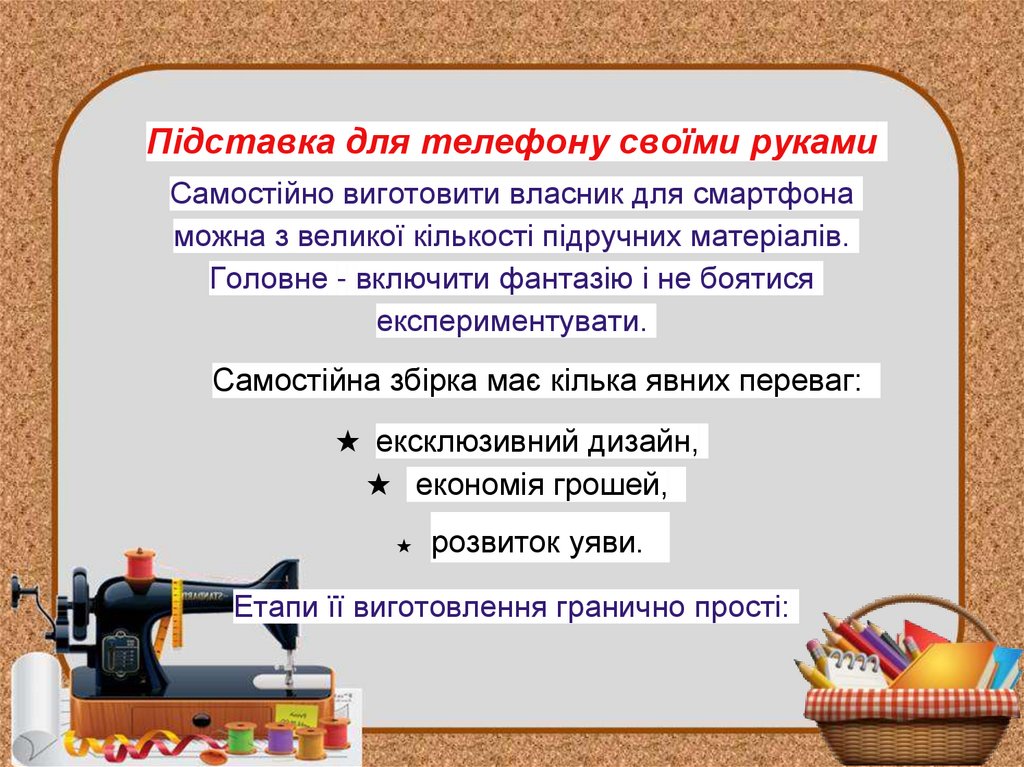 Підставка для телефону своїми руками

Самостійно виготовити власник для смартфона можна з великої кількості підручних матеріалів. Головне - включити фантазію і не боятися експериментувати.

Самостійна збірка має кілька явних переваг:

★ ексклюзивний дизайн,
★ економія грошей,
★ розвиток уяви.

Етапи її виготовлення гранично прості: